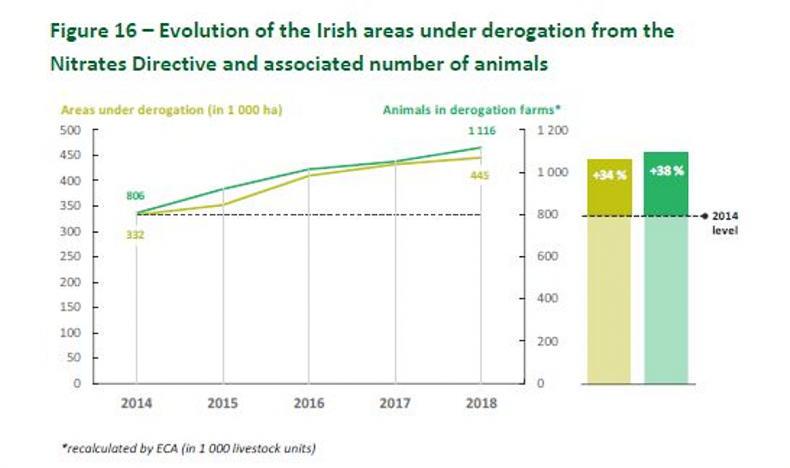 Figure 16 – Evolution of the Irish areas under derogation from the Nitrates Directive and associated number of animals

Areas under derogation (in 1 000 ha)

Animals in derogation farms*

500
450
400
350
300
250
200
150
100
50
0

1 200
1 000
800
600
400
200
0

806
332
1 116
445

2014
2015
2016
2017
2018

+34 %
+38 %

2014 level

*recalculated by ECA (in 1 000 livestock units)